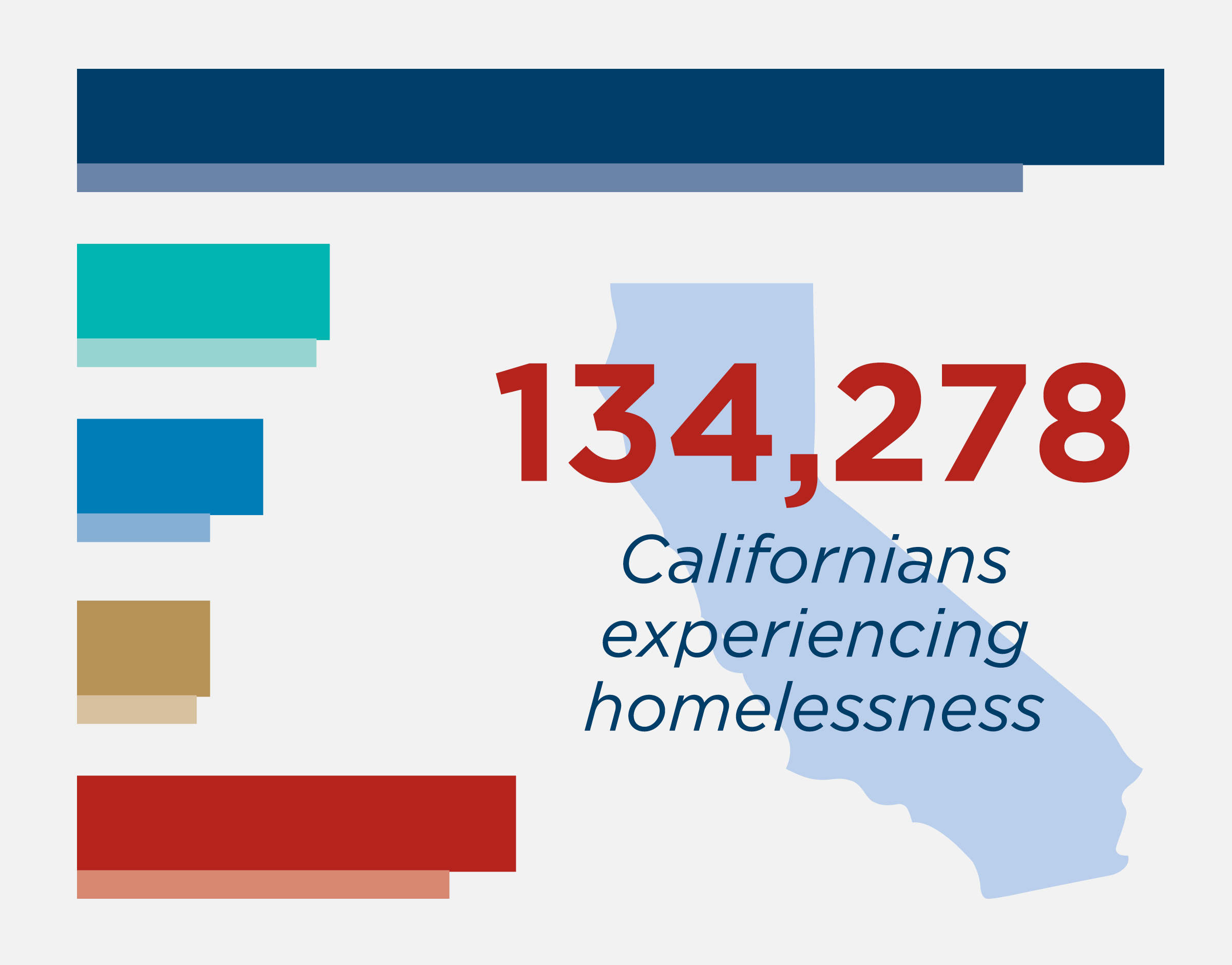 134,278

Californians experiencing homelessness